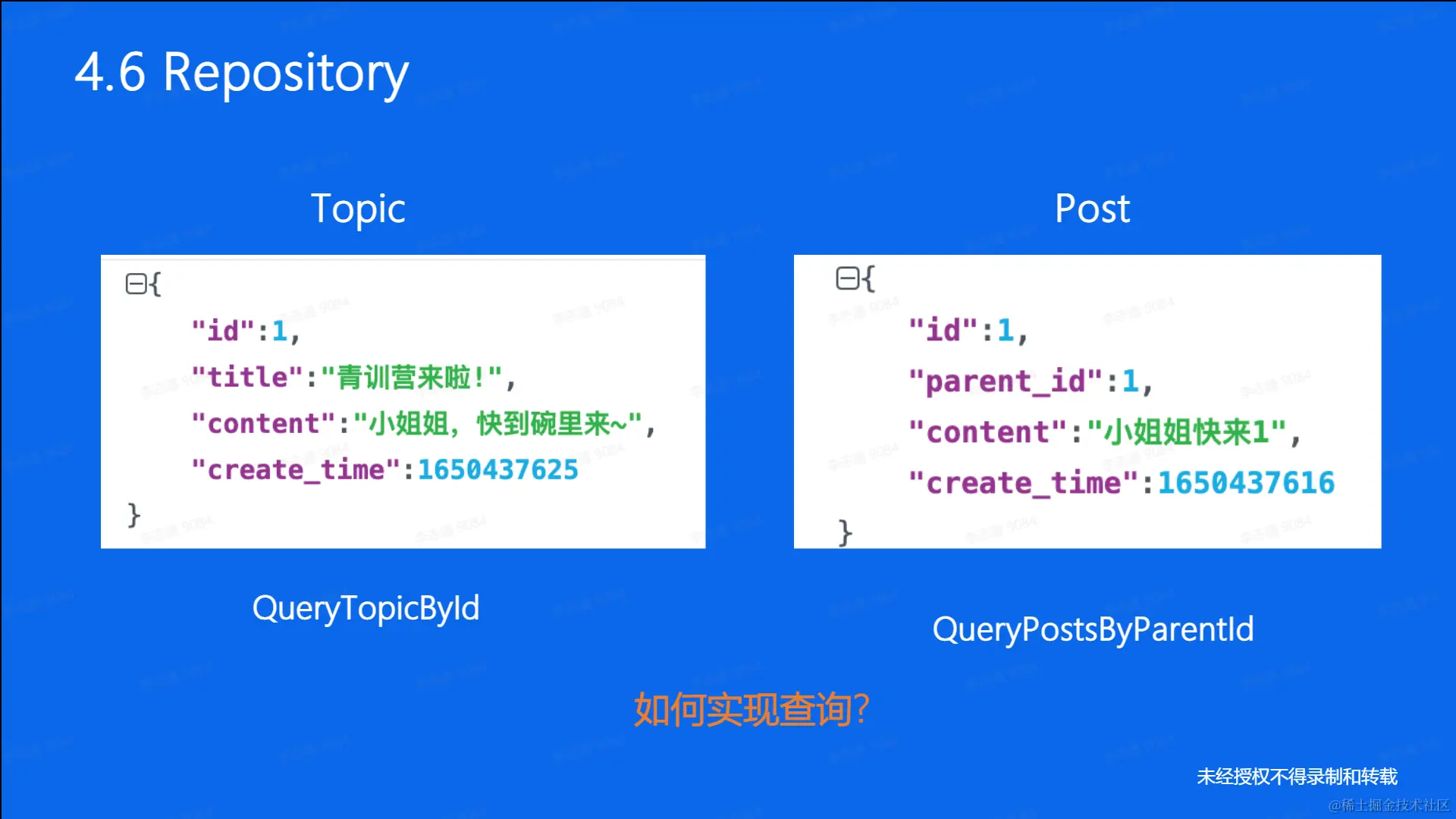 4.6 Repository

Topic

{
"id":1,
"title":"青训营来啦!",
"content":"小姐姐,快到碗里来~",
"create_time":1650437625
}

QueryTopicById

Post

{
"id":1,
"parent_id":1,
"content":"小姐姐快来1",
"create_time":1650437616
}

QueryPostsByParentId

如何实现查询?

未经授权不得录制和转载

@稀土掘金技术社区